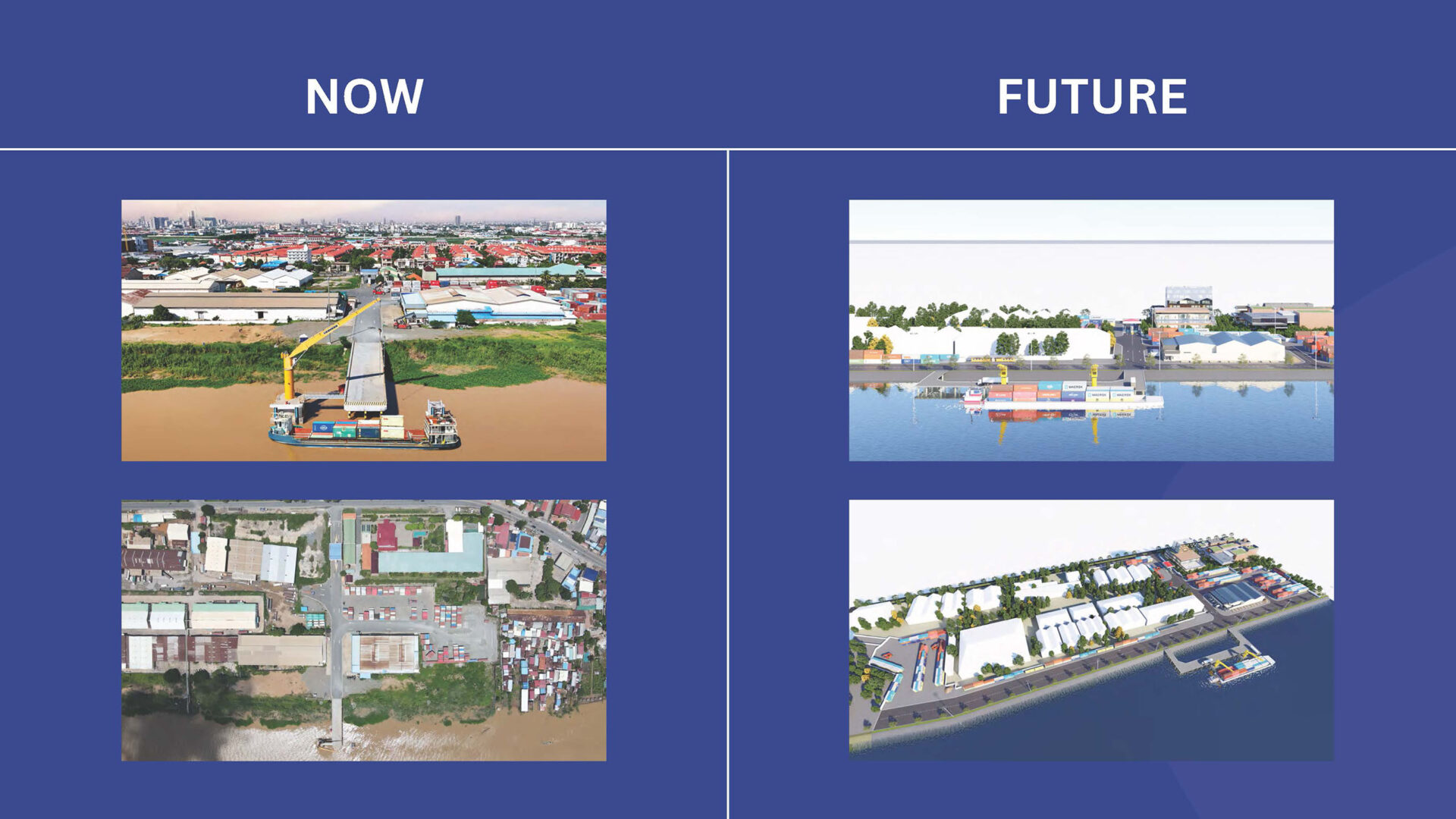 NOW

FUTURE